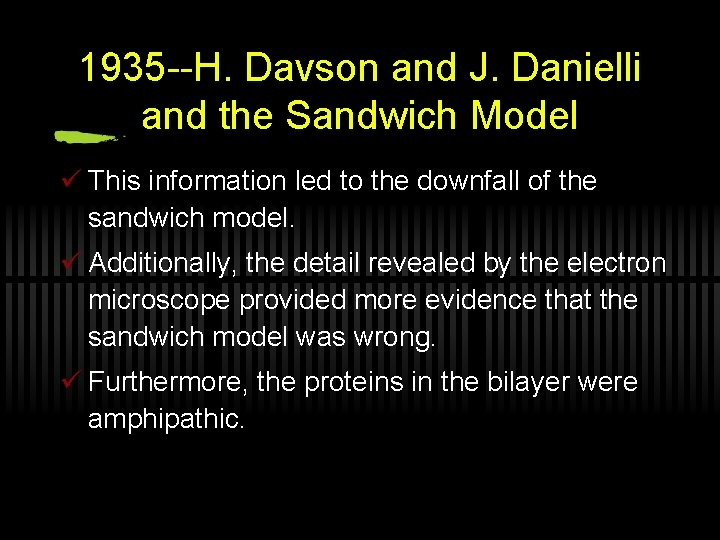 1935--H. Davson and J. Danielli and the Sandwich Model

✓ This information led to the downfall of the sandwich model.

✓ Additionally, the detail revealed by the electron microscope provided more evidence that the sandwich model was wrong.

✓ Furthermore, the proteins in the bilayer were amphipathic.